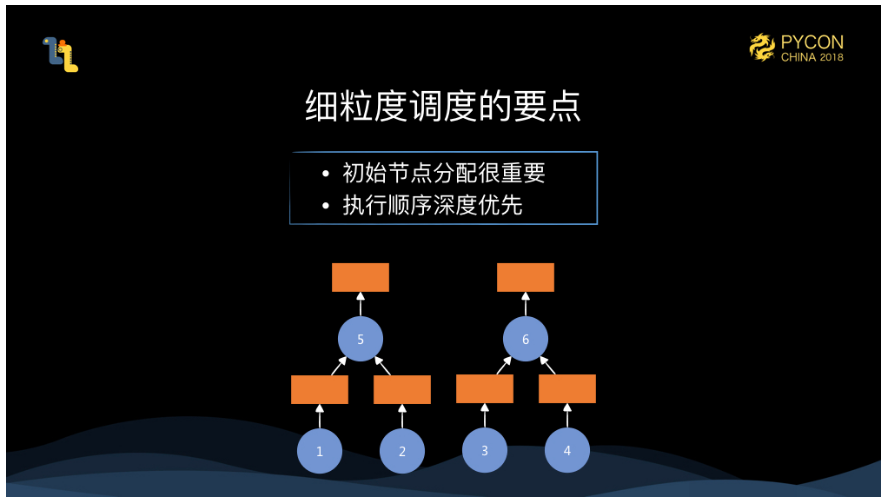 PYCON
CHINA 2018

细粒度调度的要点

• 初始节点分配很重要
• 执行顺序深度优先

5

6

1

2

3

4